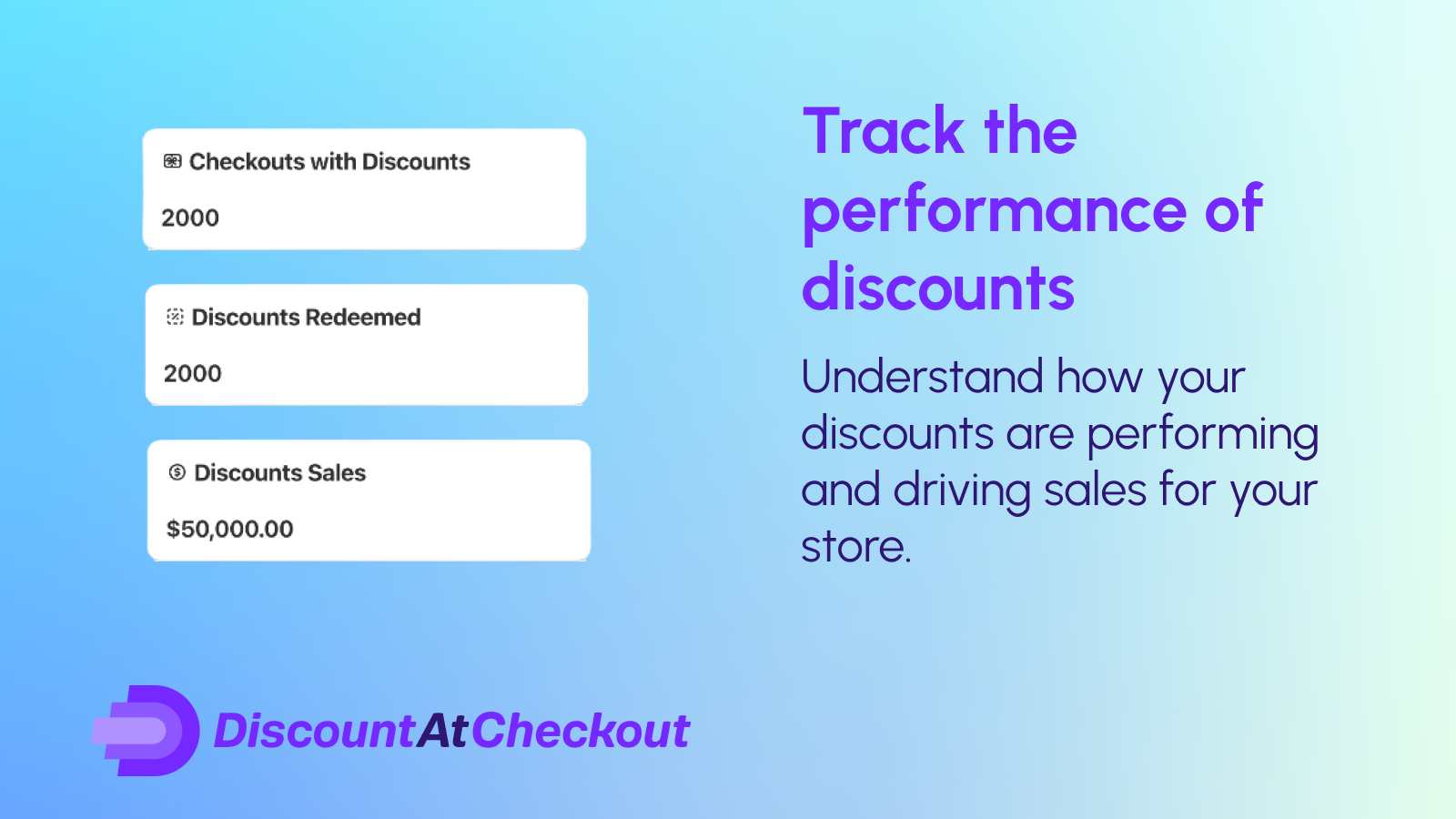 Checkouts with Discounts

2000

Discounts Redeemed

2000

Discounts Sales

$50,000.00

Track the performance of discounts

Understand how your discounts are performing and driving sales for your store.

DiscountAtCheckout